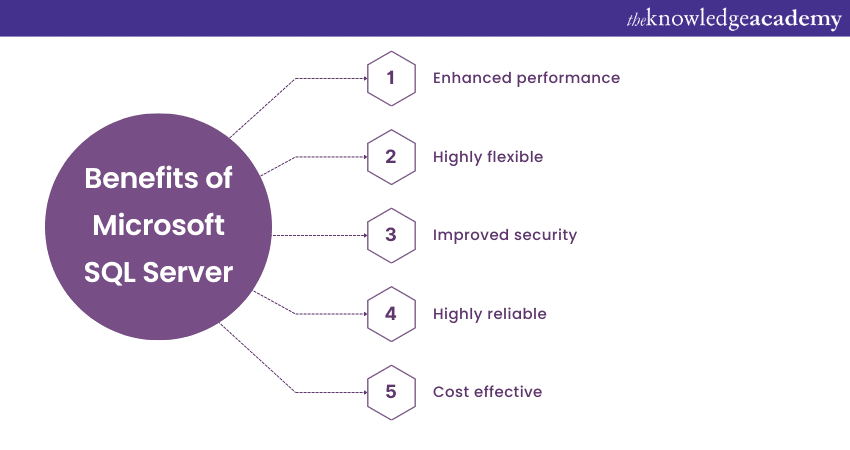 theknowledgeacademy

Benefits of Microsoft SQL Server

1 Enhanced performance

2 Highly flexible

3 Improved security

4 Highly reliable

5 Cost effective